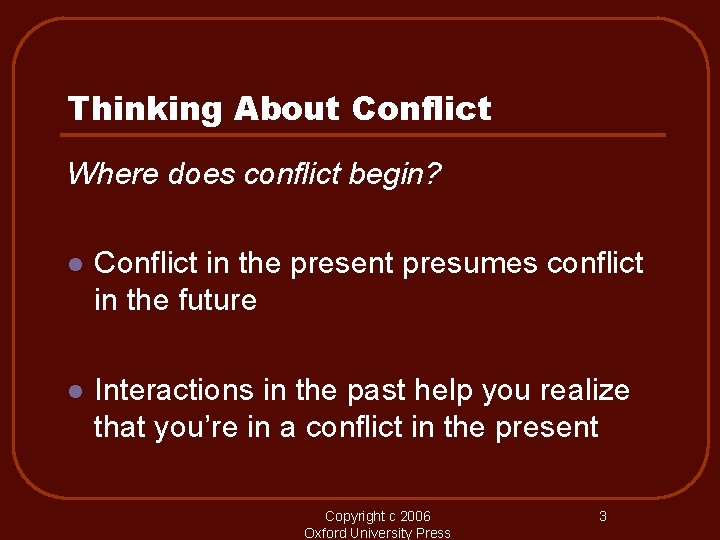 Thinking About Conflict

Where does conflict begin?

- Conflict in the present presumes conflict in the future

- Interactions in the past help you realize that you're in a conflict in the present

Copyright c 2006
Oxford University Press

3